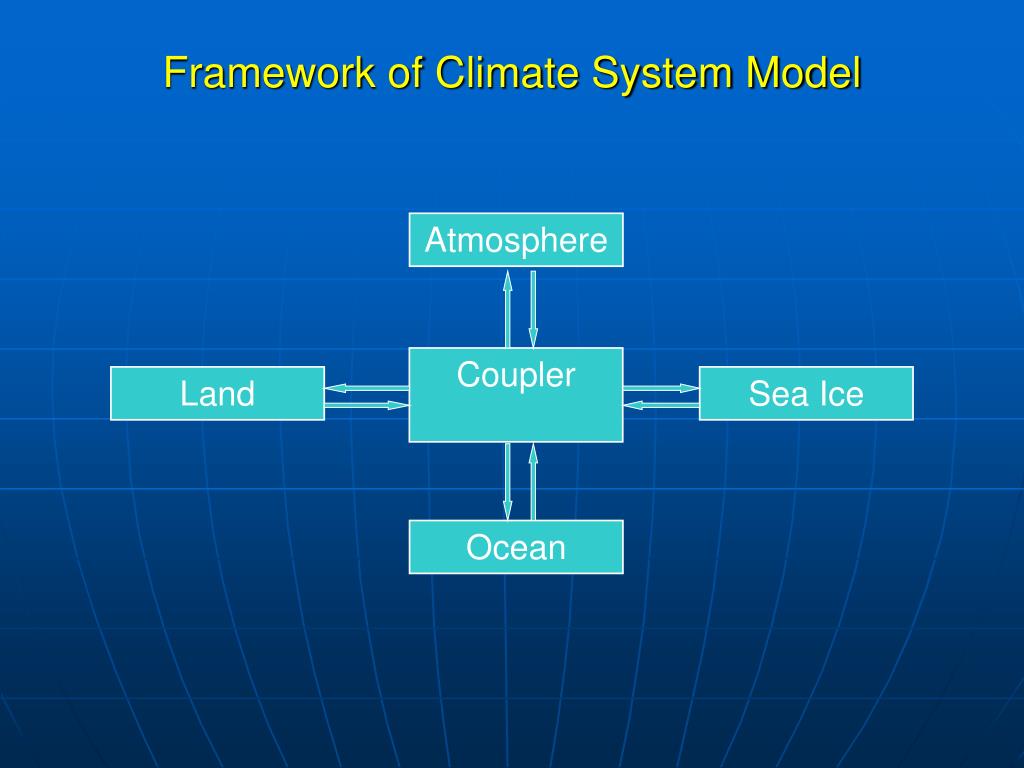 Framework of Climate System Model

Atmosphere

Land

Coupler

Sea Ice

Ocean